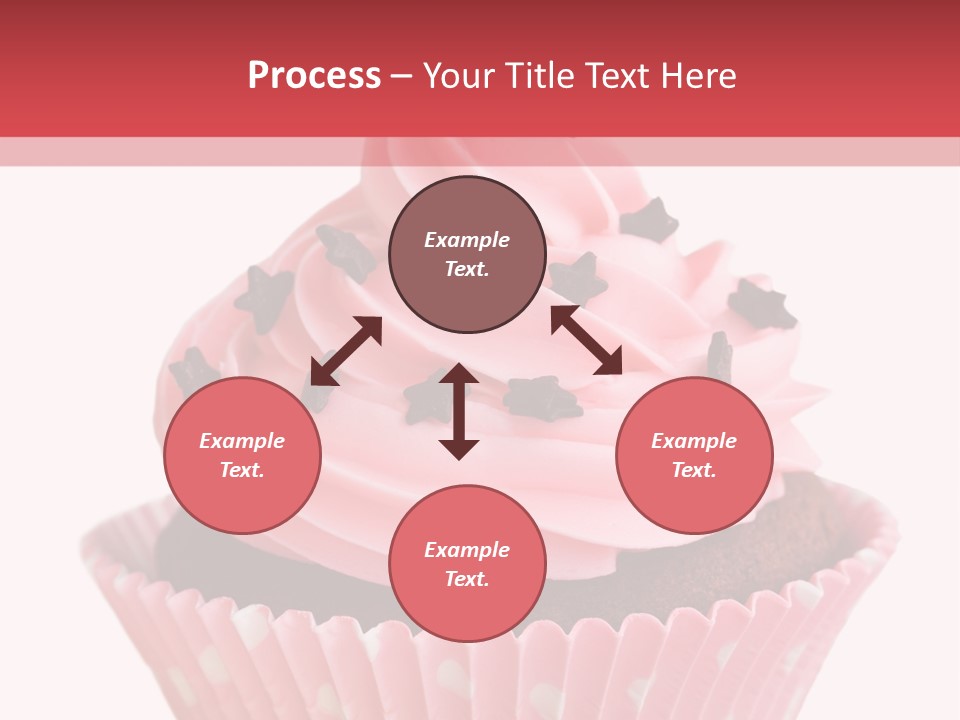 Process – Your Title Text Here

Example Text.

Example Text.

Example Text.

Example Text.